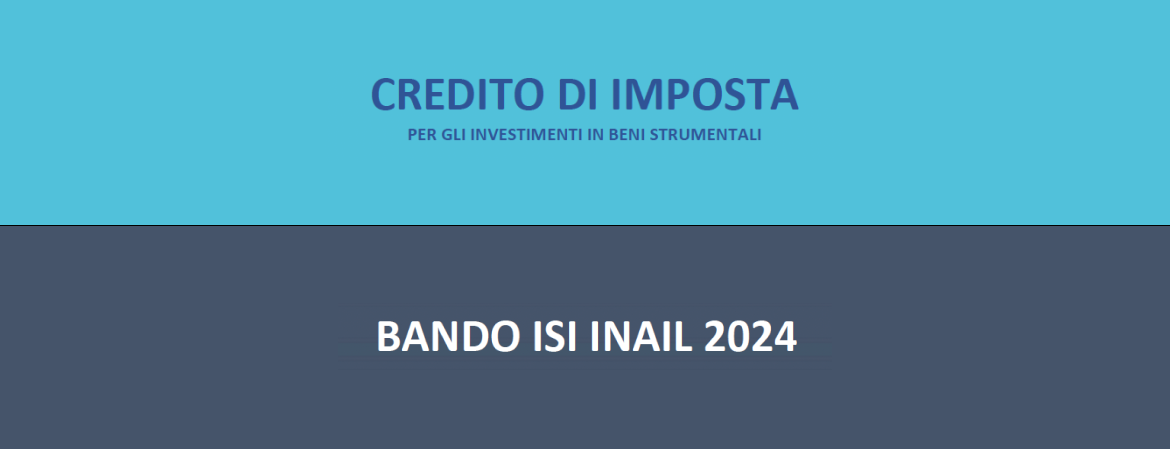 CREDITO DI IMPOSTA
PER GLI INVESTIMENTI IN BENI STRUMENTALI

BANDO ISI INAIL 2024